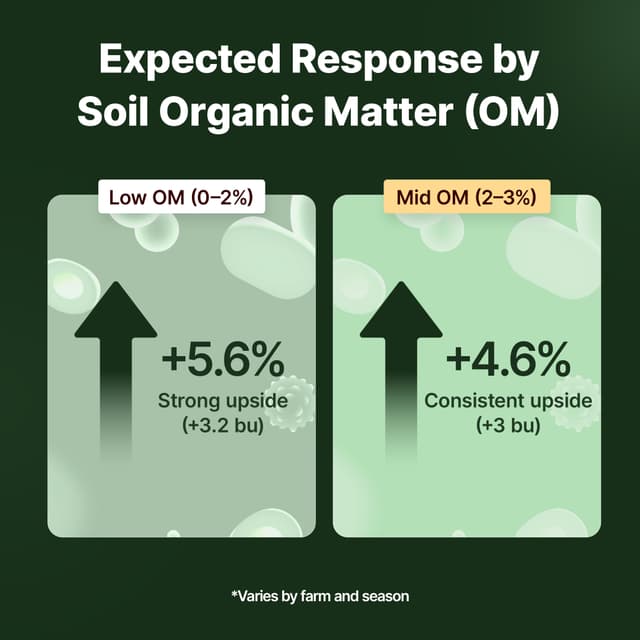 Expected Response by Soil Organic Matter (OM)

Low OM (0–2%)

+5.6%
Strong upside
(+3.2 bu)

Mid OM (2–3%)

+4.6%
Consistent upside
(+3 bu)

*Varies by farm and season